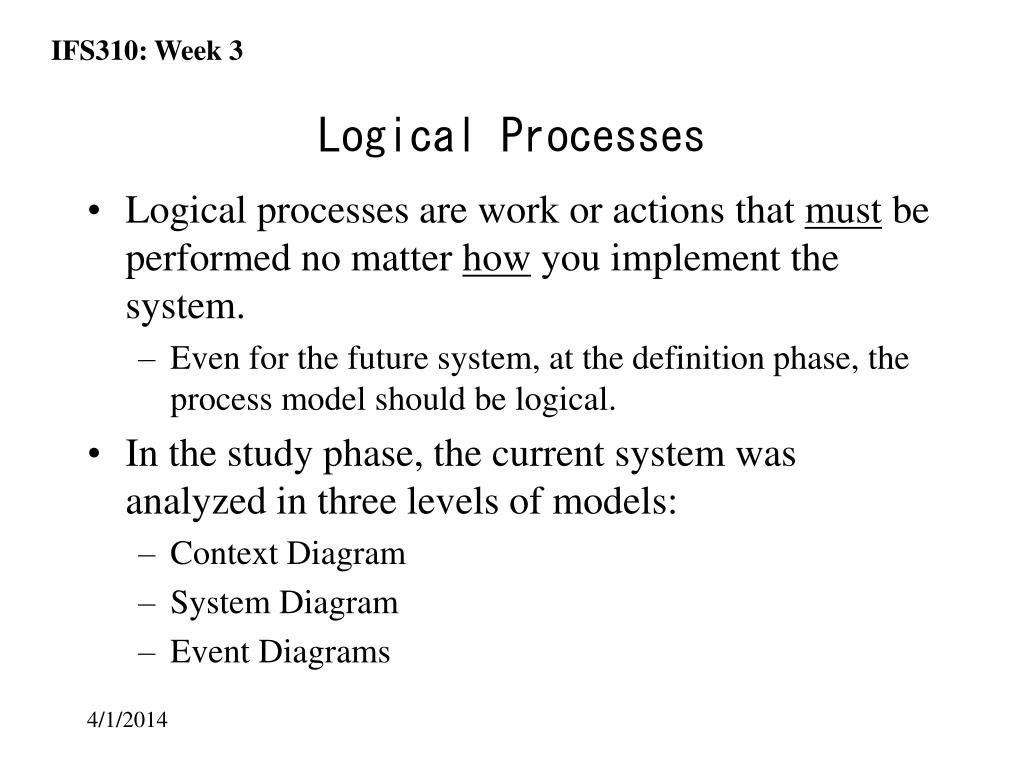 IFS310: Week 3

Logical Processes

• Logical processes are work or actions that must be performed no matter how you implement the system.
 – Even for the future system, at the definition phase, the process model should be logical.
• In the study phase, the current system was analyzed in three levels of models:
 – Context Diagram
 – System Diagram
 – Event Diagrams

4/1/2014